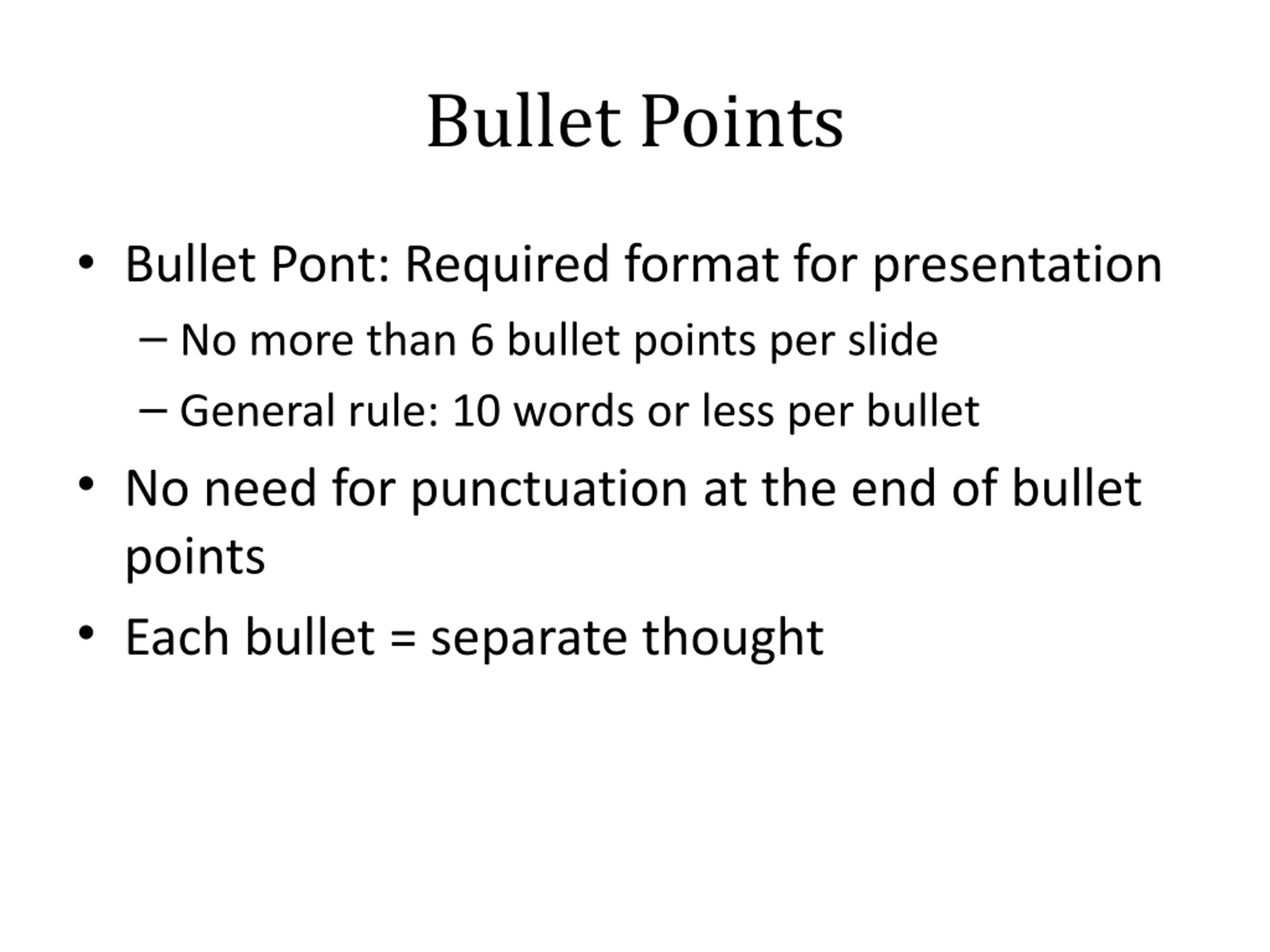 Bullet Points

• Bullet Pont: Required format for presentation
– No more than 6 bullet points per slide
– General rule: 10 words or less per bullet
• No need for punctuation at the end of bullet points
• Each bullet = separate thought